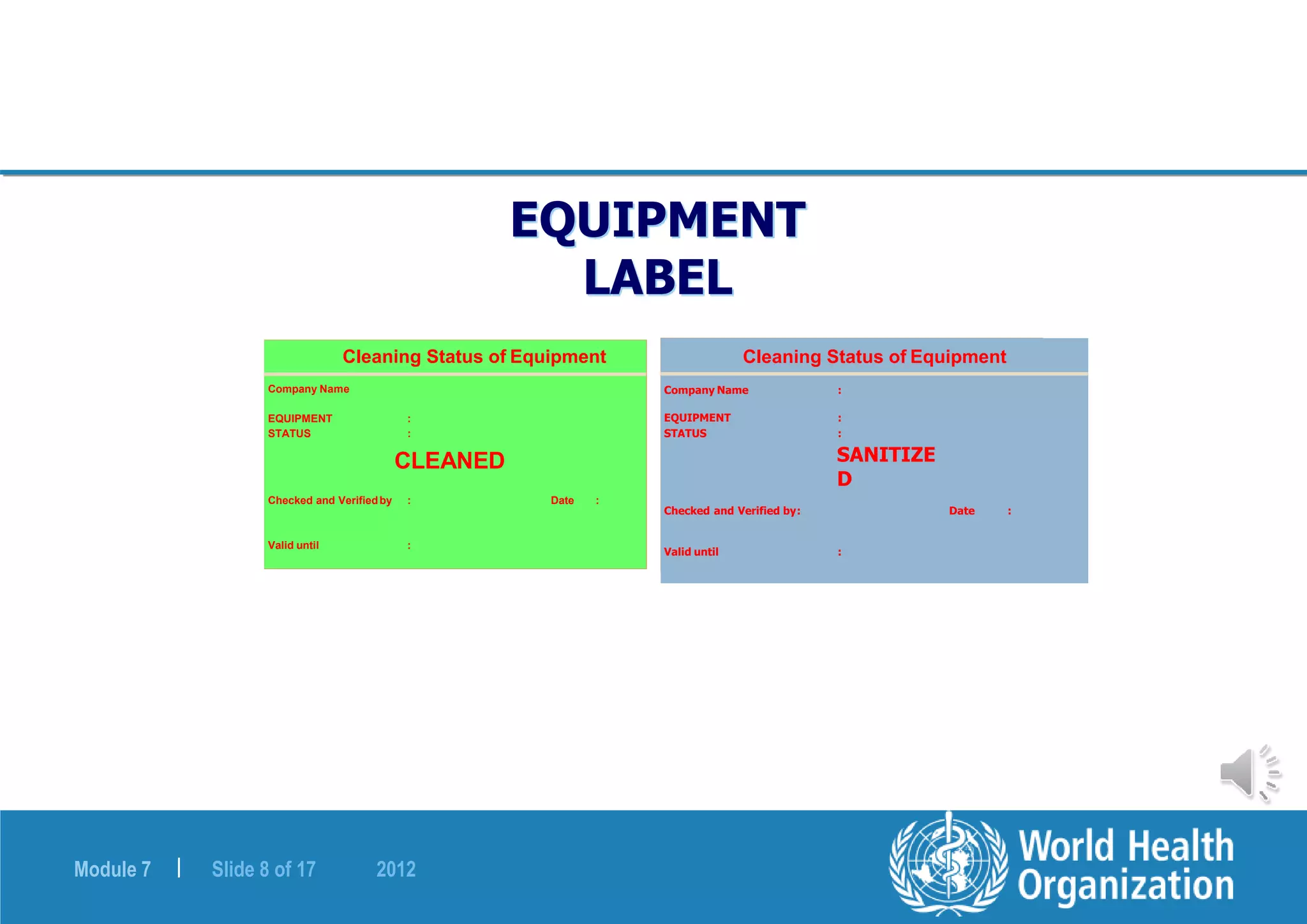 EQUIPMENT LABEL

Cleaning Status of Equipment

Company Name

EQUIPMENT :
STATUS :

CLEANED

Checked and Verified by : Date :

Valid until :

Cleaning Status of Equipment

Company Name :

EQUIPMENT :
STATUS :

SANITIZE
D

Checked and Verified by: Date :

Valid until :

Module 7 | Slide 8 of 17 2012

World Health Organization